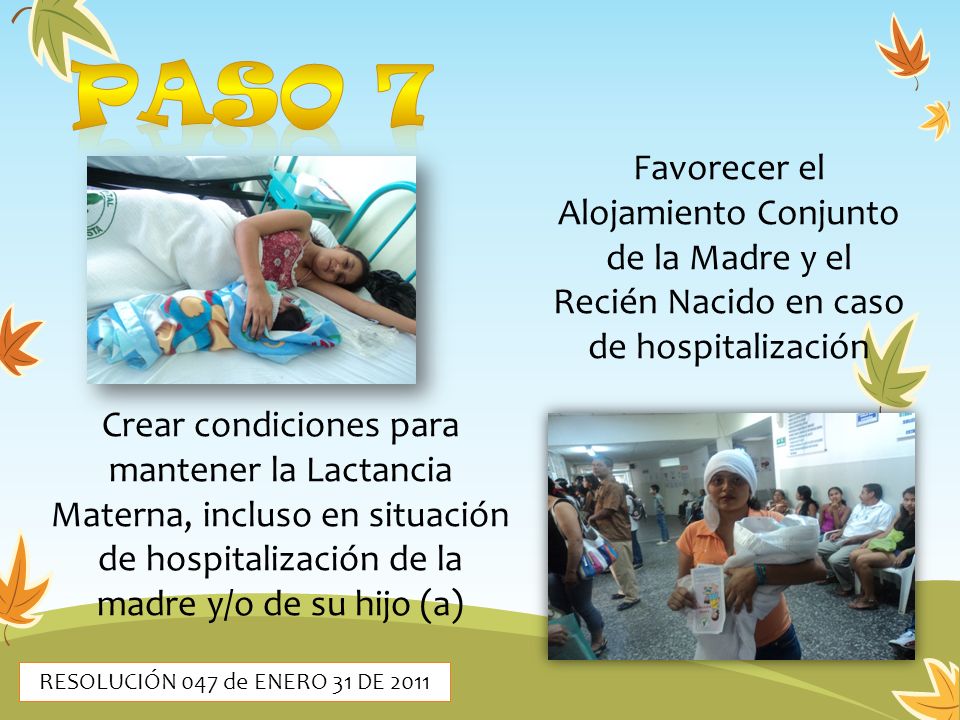 PASO 7

Favorecer el Alojamiento Conjunto de la Madre y el Recién Nacido en caso de hospitalización

Crear condiciones para mantener la Lactancia Materna, incluso en situación de hospitalización de la madre y/o de su hijo (a)

RESOLUCIÓN 047 de ENERO 31 DE 2011